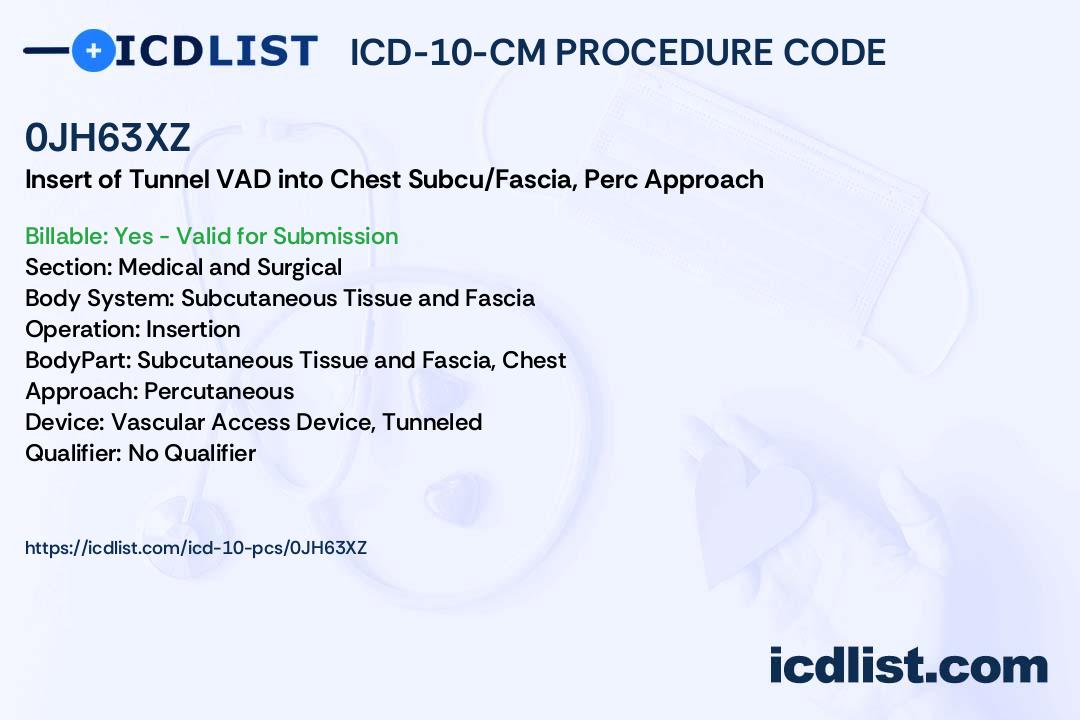 ICDLIST ICD-10-CM PROCEDURE CODE

0JH63XZ
Insert of Tunnel VAD into Chest Subcu/Fascia, Perc Approach

Billable: Yes - Valid for Submission
Section: Medical and Surgical
Body System: Subcutaneous Tissue and Fascia
Operation: Insertion
BodyPart: Subcutaneous Tissue and Fascia, Chest
Approach: Percutaneous
Device: Vascular Access Device, Tunneled
Qualifier: No Qualifier

https://icdlist.com/icd-10-pcs/0JH63XZ

icdlist.com